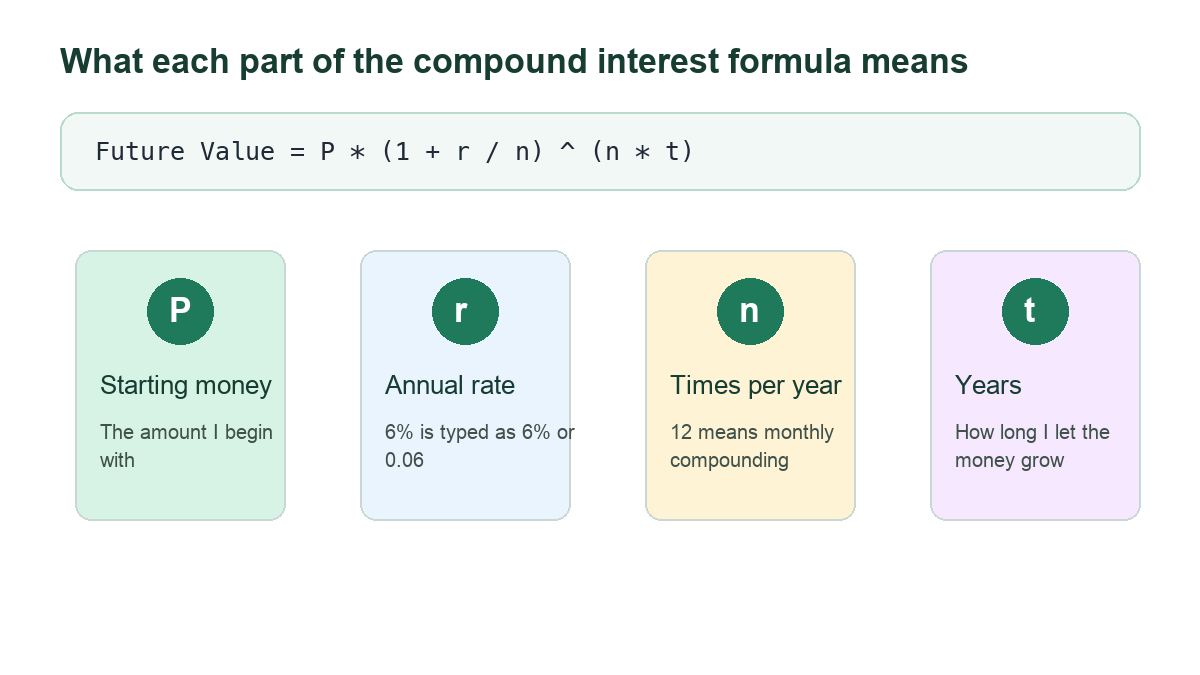 What each part of the compound interest formula means

Future Value = P * (1 + r / n) ^ (n * t)

P

Starting money

The amount I begin with

r

Annual rate

6% is typed as 6% or 0.06

n

Times per year

12 means monthly compounding

t

Years

How long I let the money grow